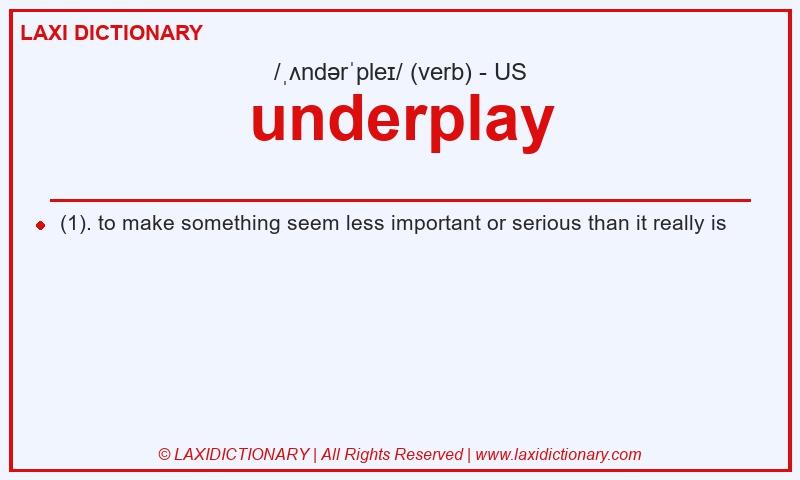 LAXI DICTIONARY

/ˌʌndərˈpleɪ/ (verb) - US

underplay

(1). to make something seem less important or serious than it really is

© LAXIDICTIONARY | All Rights Reserved | www.laxidictionary.com